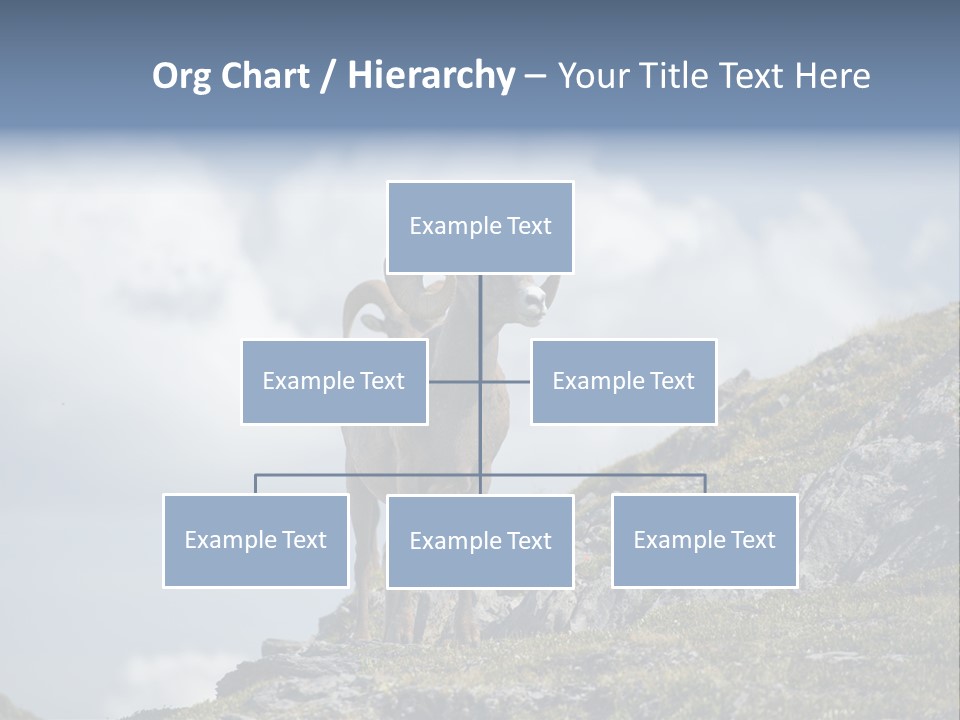 Org Chart / Hierarchy – Your Title Text Here

Example Text

Example Text

Example Text

Example Text

Example Text

Example Text